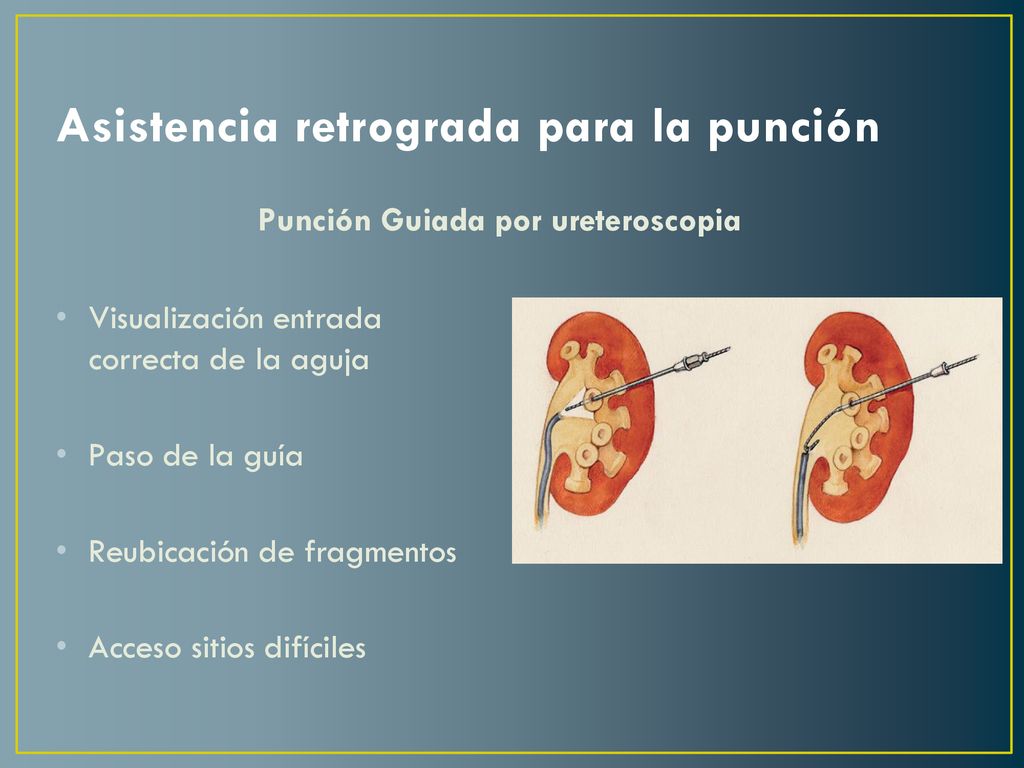 Asistencia retrograda para la punción

Punción Guiada por ureteroscopia

• Visualización entrada correcta de la aguja

• Paso de la guía

• Reubicación de fragmentos

• Acceso sitios difíciles